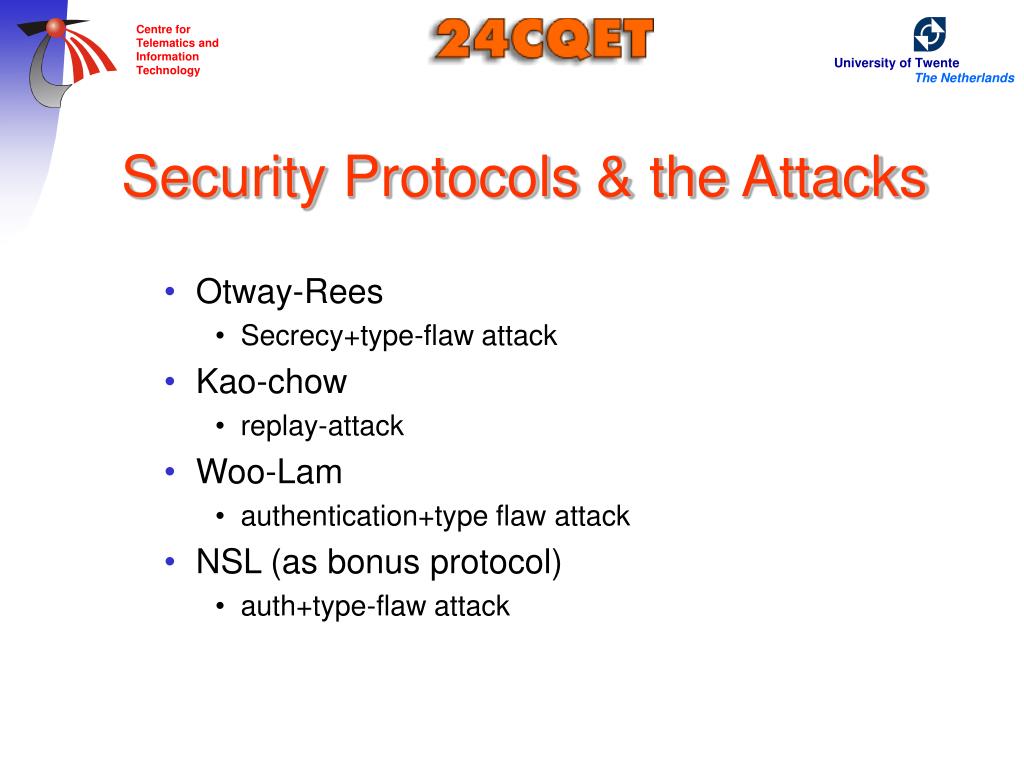 Centre for Telematics and Information Technology

24CQET

University of Twente
The Netherlands

Security Protocols & the Attacks

• Otway-Rees
  • Secrecy+type-flaw attack
• Kao-chow
  • replay-attack
• Woo-Lam
  • authentication+type flaw attack
• NSL (as bonus protocol)
  • auth+type-flaw attack